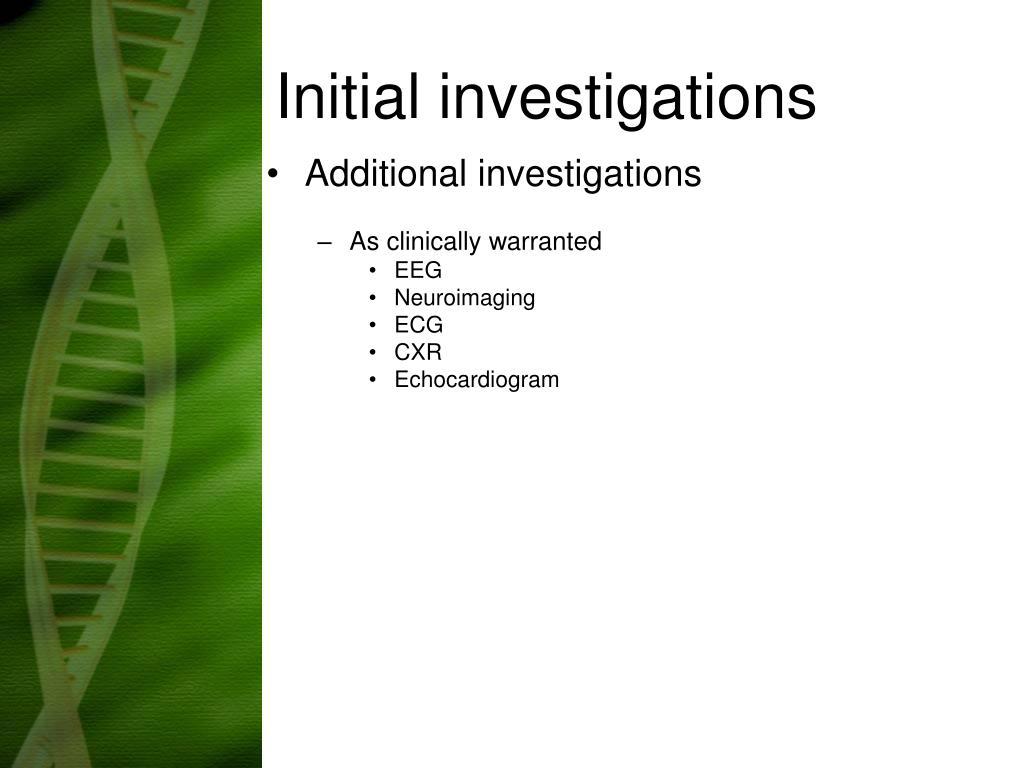 Initial investigations

• Additional investigations

– As clinically warranted
• EEG
• Neuroimaging
• ECG
• CXR
• Echocardiogram